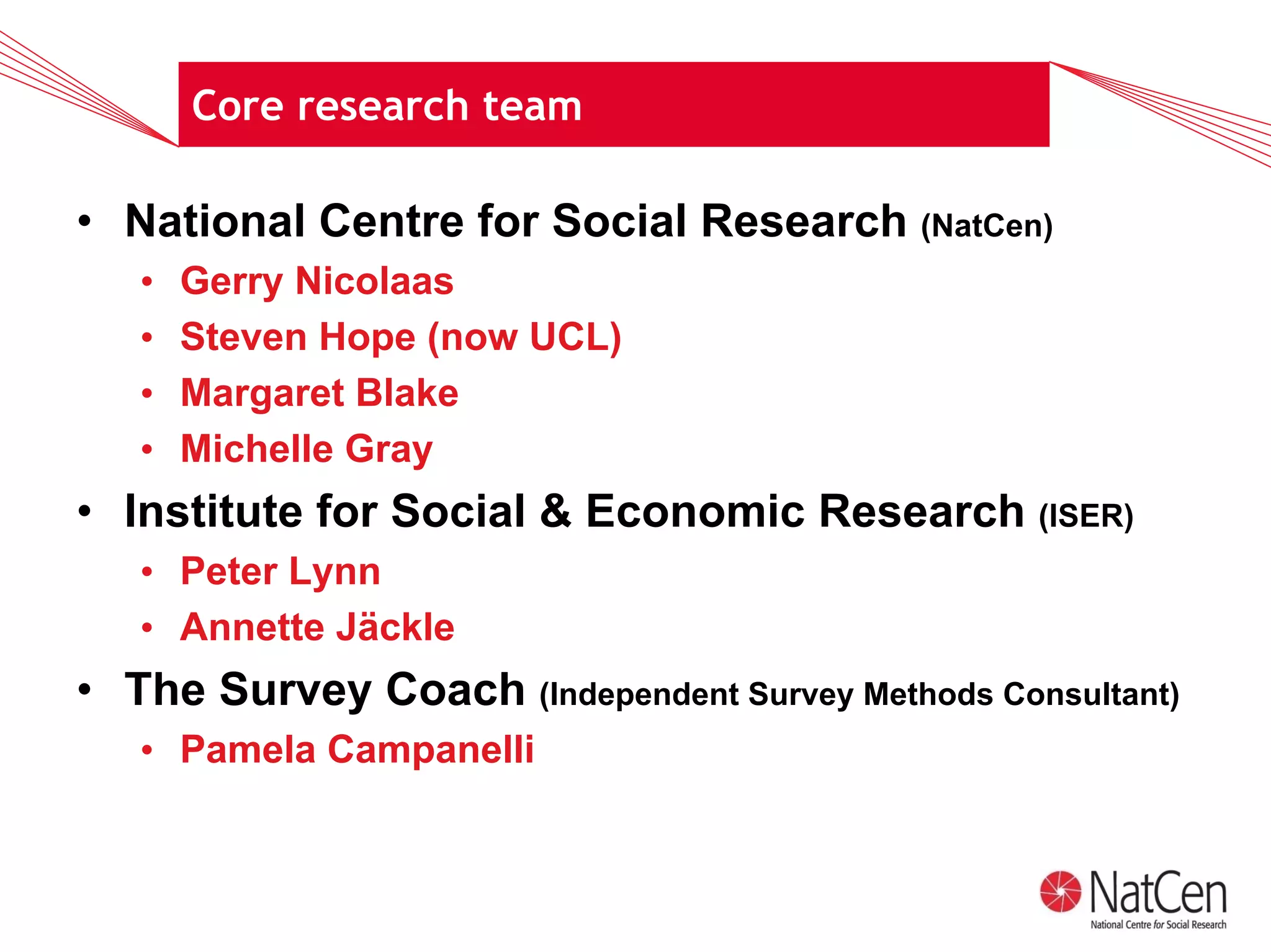 Core research team

• National Centre for Social Research (NatCen)
  • Gerry Nicolaas
  • Steven Hope (now UCL)
  • Margaret Blake
  • Michelle Gray
• Institute for Social & Economic Research (ISER)
  • Peter Lynn
  • Annette Jäckle
• The Survey Coach (Independent Survey Methods Consultant)
  • Pamela Campanelli

NatCen
National Centre for Social Research